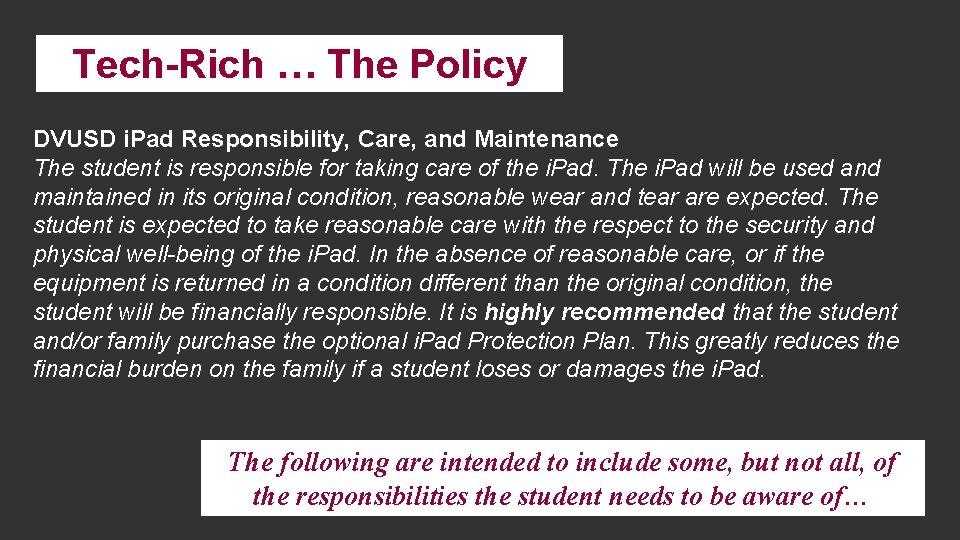 Tech-Rich … The Policy

DVUSD iPad Responsibility, Care, and Maintenance
The student is responsible for taking care of the iPad. The iPad will be used and maintained in its original condition, reasonable wear and tear are expected. The student is expected to take reasonable care with the respect to the security and physical well-being of the iPad. In the absence of reasonable care, or if the equipment is returned in a condition different than the original condition, the student will be financially responsible. It is highly recommended that the student and/or family purchase the optional iPad Protection Plan. This greatly reduces the financial burden on the family if a student loses or damages the iPad.

The following are intended to include some, but not all, of the responsibilities the student needs to be aware of…